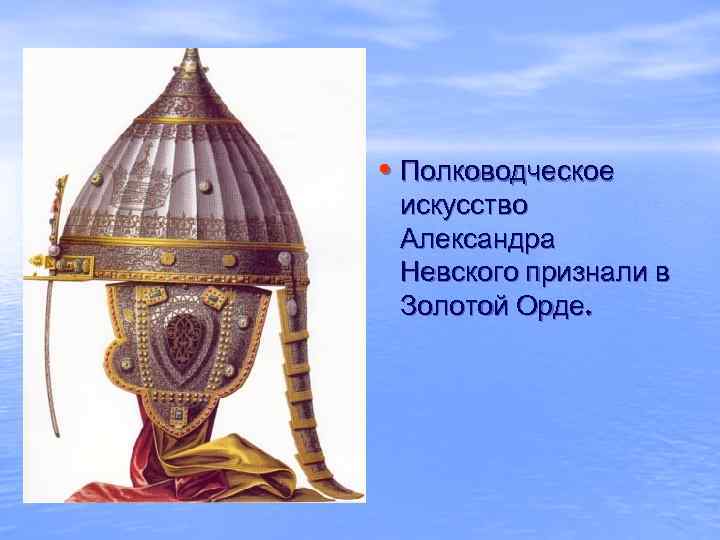 • Полководческое искусство Александра Невского признали в Золотой Орде.